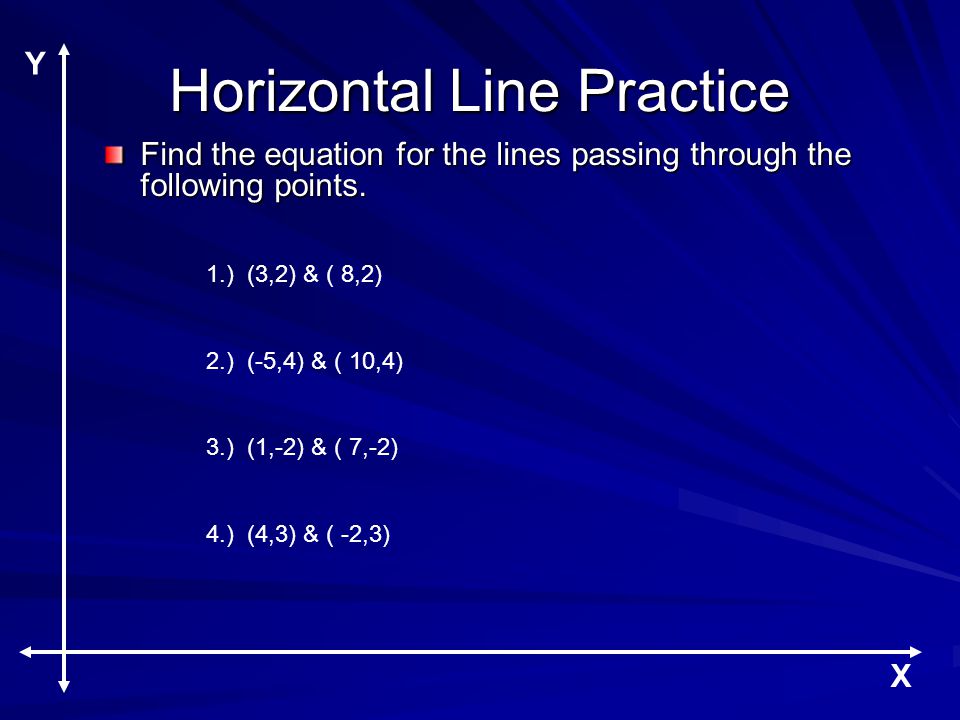 Y

Horizontal Line Practice

Find the equation for the lines passing through the following points.

1.) (3,2) & ( 8,2)

2.) (-5,4) & ( 10,4)

3.) (1,-2) & ( 7,-2)

4.) (4,3) & ( -2,3)

X